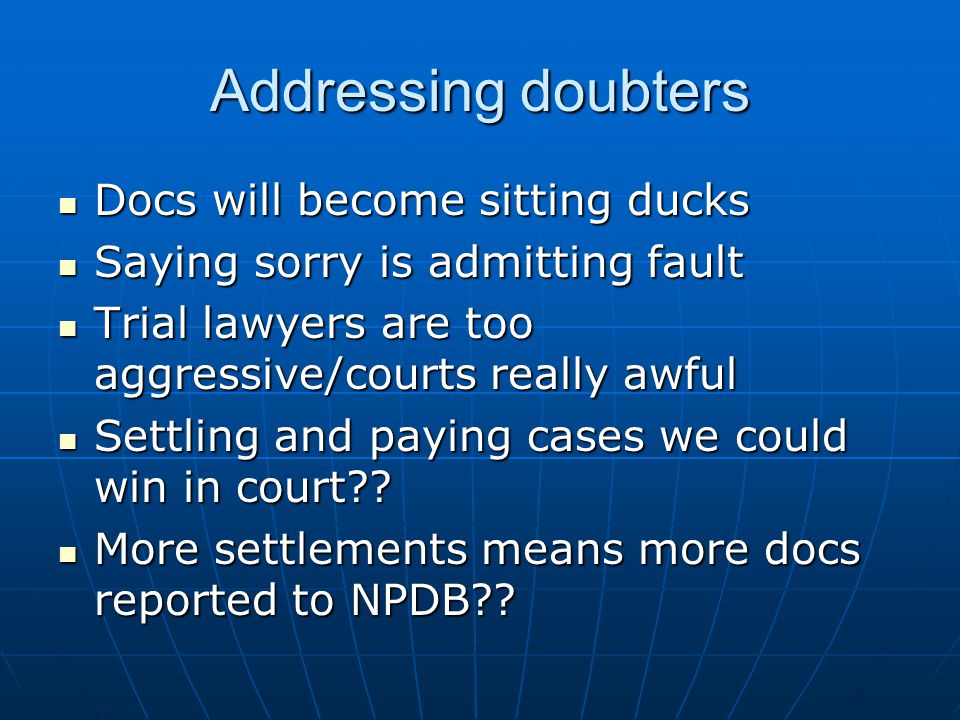 Addressing doubters

- Docs will become sitting ducks
- Saying sorry is admitting fault
- Trial lawyers are too aggressive/courts really awful
- Settling and paying cases we could win in court??
- More settlements means more docs reported to NPDB??